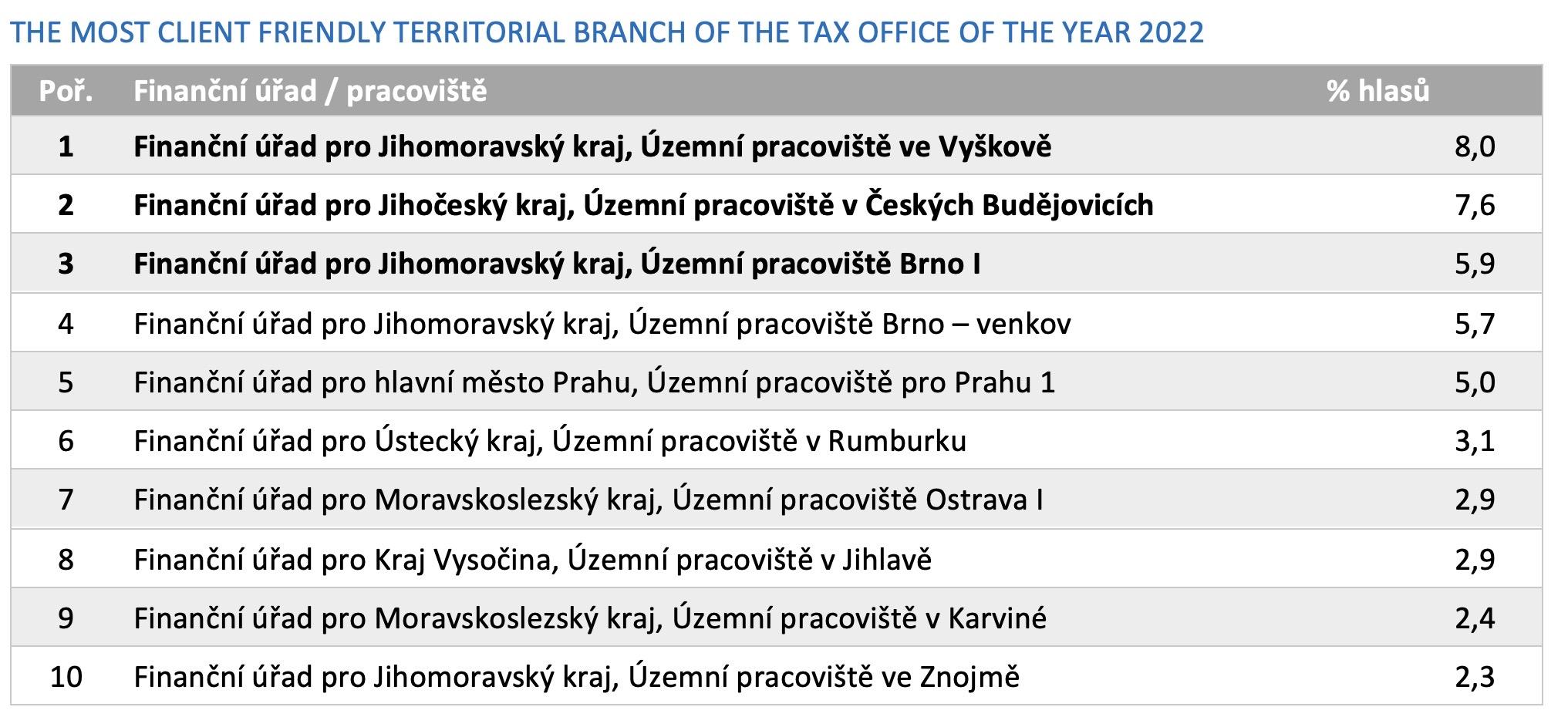 THE MOST CLIENT FRIENDLY TERRITORIAL BRANCH OF THE TAX OFFICE OF THE YEAR 2022

| Poř. | Finanční úřad / pracoviště | % hlasů |
|---|---|---|
| 1 | Finanční úřad pro Jihomoravský kraj, Územní pracoviště ve Vyškově | 8,0 |
| 2 | Finanční úřad pro Jihočeský kraj, Územní pracoviště v Českých Budějovicích | 7,6 |
| 3 | Finanční úřad pro Jihomoravský kraj, Územní pracoviště Brno I | 5,9 |
| 4 | Finanční úřad pro Jihomoravský kraj, Územní pracoviště Brno – venkov | 5,7 |
| 5 | Finanční úřad pro hlavní město Prahu, Územní pracoviště pro Prahu 1 | 5,0 |
| 6 | Finanční úřad pro Ústecký kraj, Územní pracoviště v Rumburku | 3,1 |
| 7 | Finanční úřad pro Moravskoslezský kraj, Územní pracoviště Ostrava I | 2,9 |
| 8 | Finanční úřad pro Kraj Vysočina, Územní pracoviště v Jihlavě | 2,9 |
| 9 | Finanční úřad pro Moravskoslezský kraj, Územní pracoviště v Karviné | 2,4 |
| 10 | Finanční úřad pro Jihomoravský kraj, Územní pracoviště ve Znojmě | 2,3 |